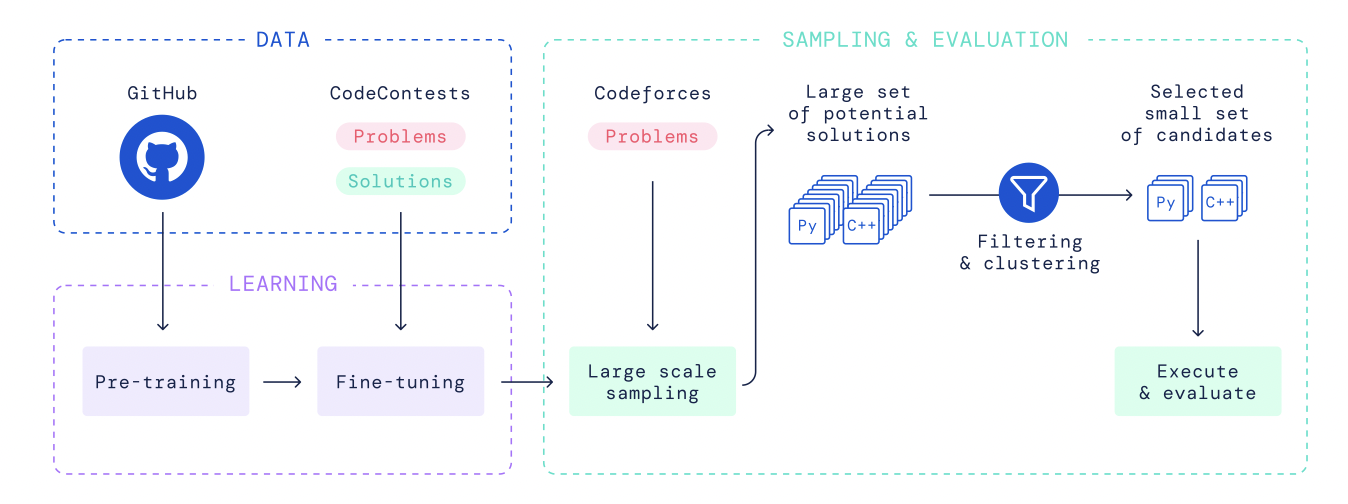 DATA

GitHub

CodeContests

Problems

Solutions

LEARNING

Pre-training

Fine-tuning

SAMPLING & EVALUATION

Codeforces

Problems

Large scale sampling

Large set of potential solutions

Py

C++

Filtering & clustering

Selected small set of candidates

Py

C++

Execute & evaluate